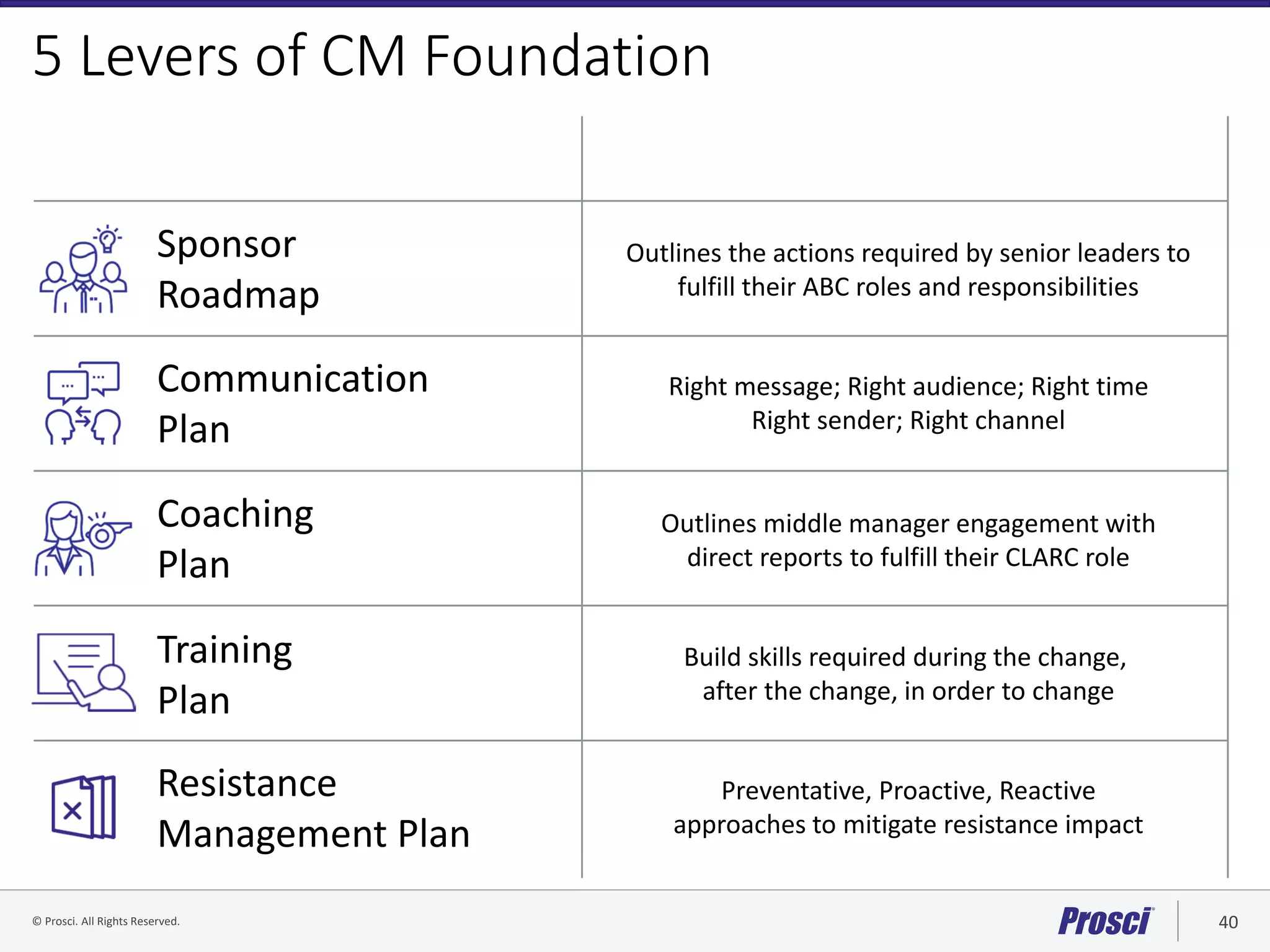 5 Levers of CM Foundation

| | |
|---|---|
| Sponsor Roadmap | Outlines the actions required by senior leaders to fulfill their ABC roles and responsibilities |
| Communication Plan | Right message; Right audience; Right time Right sender; Right channel |
| Coaching Plan | Outlines middle manager engagement with direct reports to fulfill their CLARC role |
| Training Plan | Build skills required during the change, after the change, in order to change |
| Resistance Management Plan | Preventative, Proactive, Reactive approaches to mitigate resistance impact |

© Prosci. All Rights Reserved.

Prosci

40